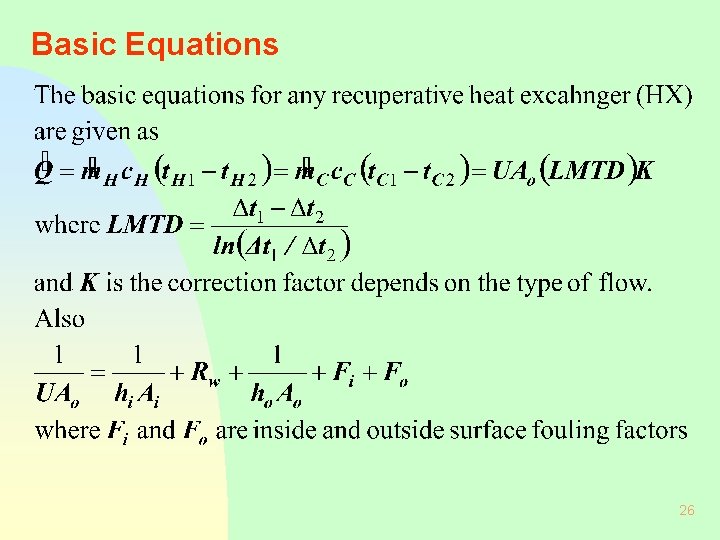 Basic Equations

The basic equations for any recuperative heat excahnger (HX) are given as

$\dot{Q} = \dot{m}_H c_H (t_{H1} - t_{H2}) = \dot{m}_C c_C (t_{C1} - t_{C2}) = UA_o (LMTD) K$

where $LMTD = \frac{\Delta t_1 - \Delta t_2}{ln(\Delta t_1 / \Delta t_2)}$

and $K$ is the correction factor depends on the type of flow.

Also

$\frac{1}{UA_o} = \frac{1}{h_i A_i} + R_w + \frac{1}{h_o A_o} + F_i + F_o$

where $F_i$ and $F_o$ are inside and outside surface fouling factors

26